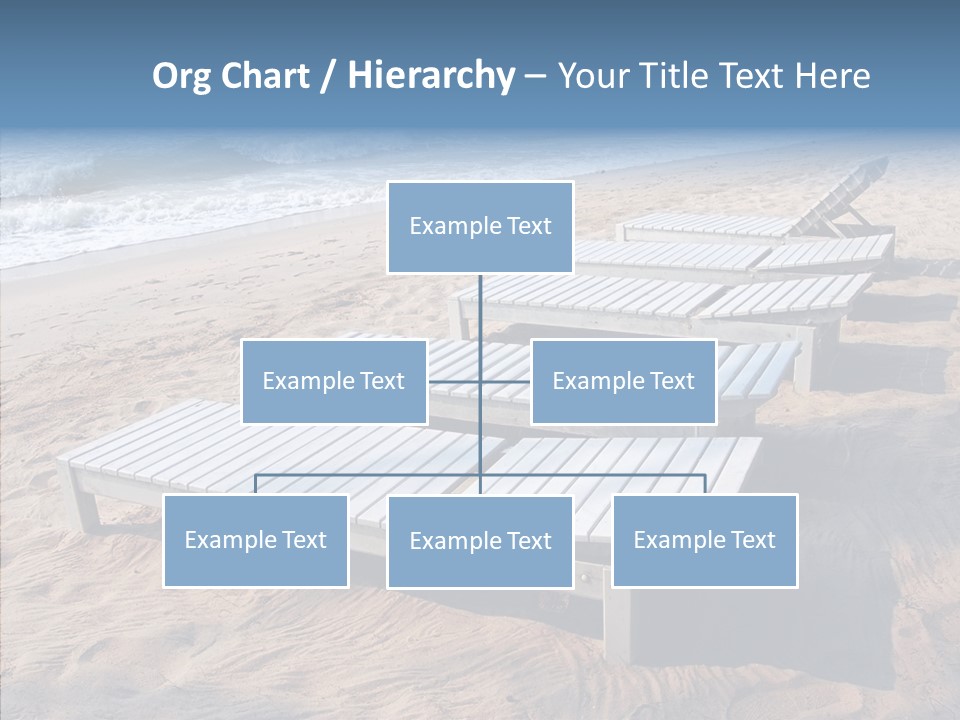 Org Chart / Hierarchy – Your Title Text Here

Example Text

Example Text

Example Text

Example Text

Example Text

Example Text